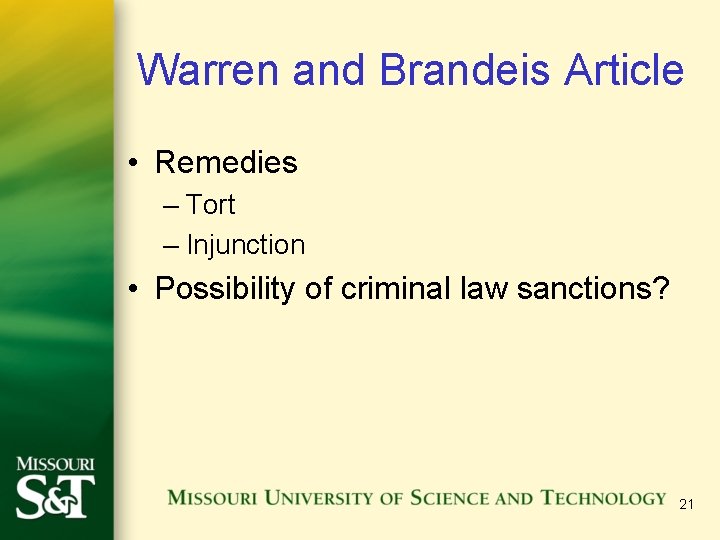 Warren and Brandeis Article

• Remedies
– Tort
– Injunction
• Possibility of criminal law sanctions?

MISSOURI
S&T

MISSOURI UNIVERSITY OF SCIENCE AND TECHNOLOGY

21